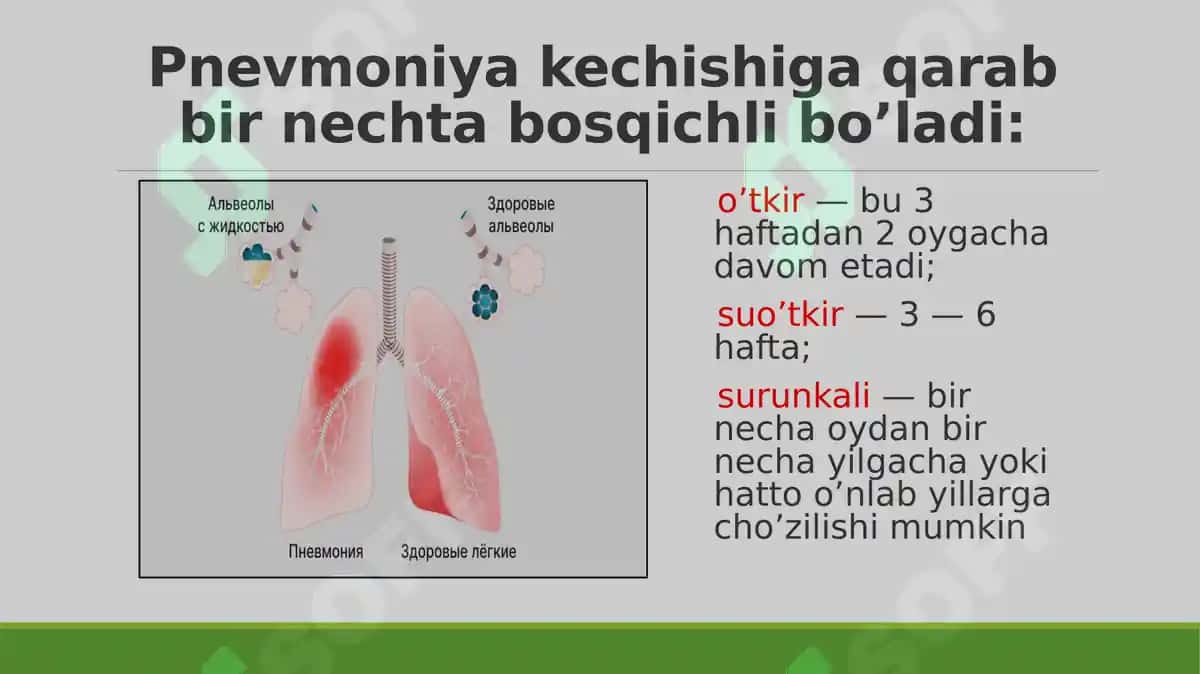 Pnevmoniya kechishiga qarab bir nechta bosqichli bo’ladi:

Альвеолы с жидкостью

Здоровые альвеолы

Пневмония

Здоровые лёгкие

o’tkir — bu 3 haftadan 2 oygacha davom etadi;

suo’tkir — 3 — 6 hafta;

surunkali — bir necha oydan bir necha yilgacha yoki hatto o’nlab yillarga cho’zilishi mumkin